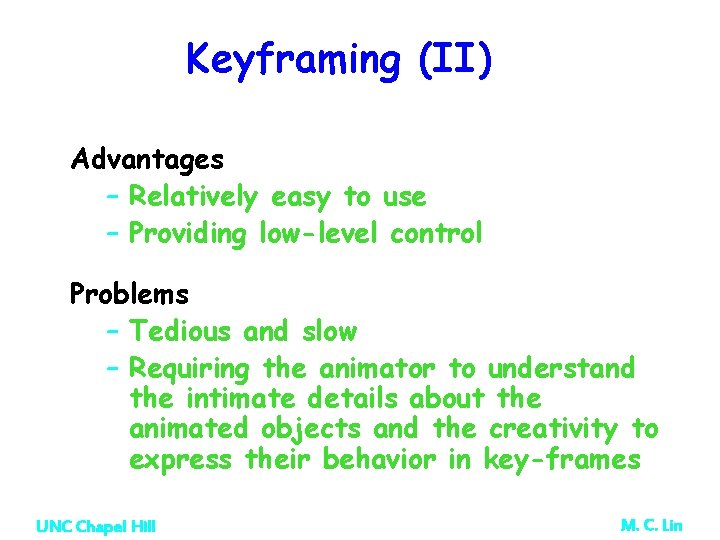 Keyframing (II)

Advantages
– Relatively easy to use
– Providing low-level control

Problems
– Tedious and slow
– Requiring the animator to understand the intimate details about the animated objects and the creativity to express their behavior in key-frames

UNC Chapel Hill

M. C. Lin